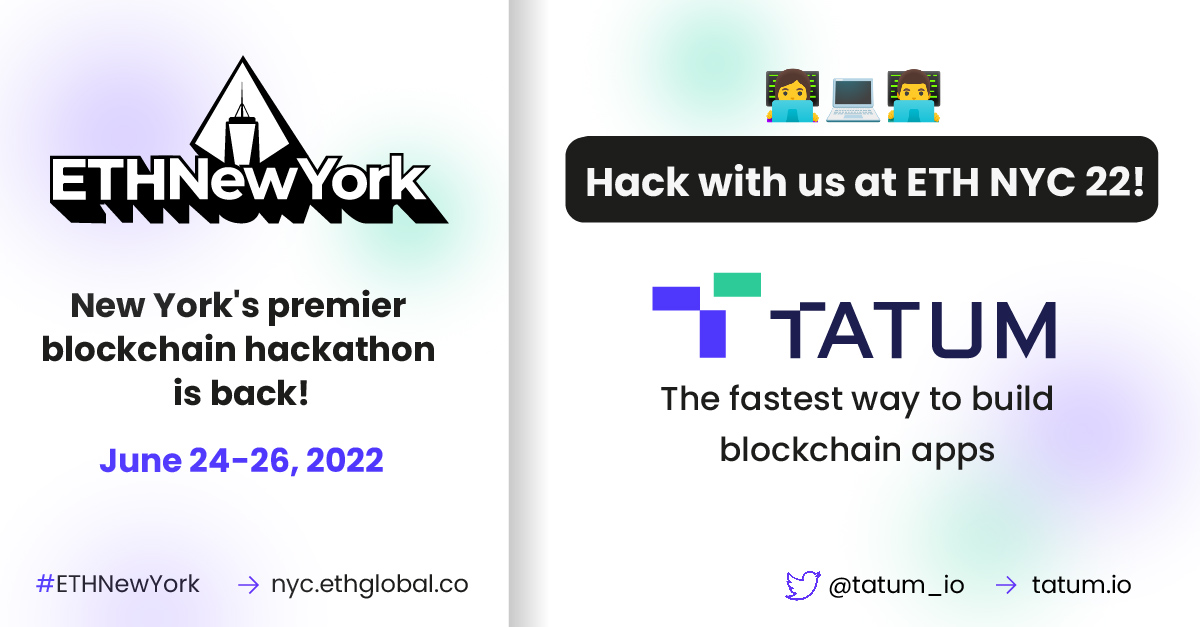 ETHNewYork

New York's premier blockchain hackathon is back!

June 24-26, 2022

#ETHNewYork → nyc.ethglobal.co

Hack with us at ETH NYC 22!

TATUM

The fastest way to build blockchain apps

@tatum_io → tatum.io